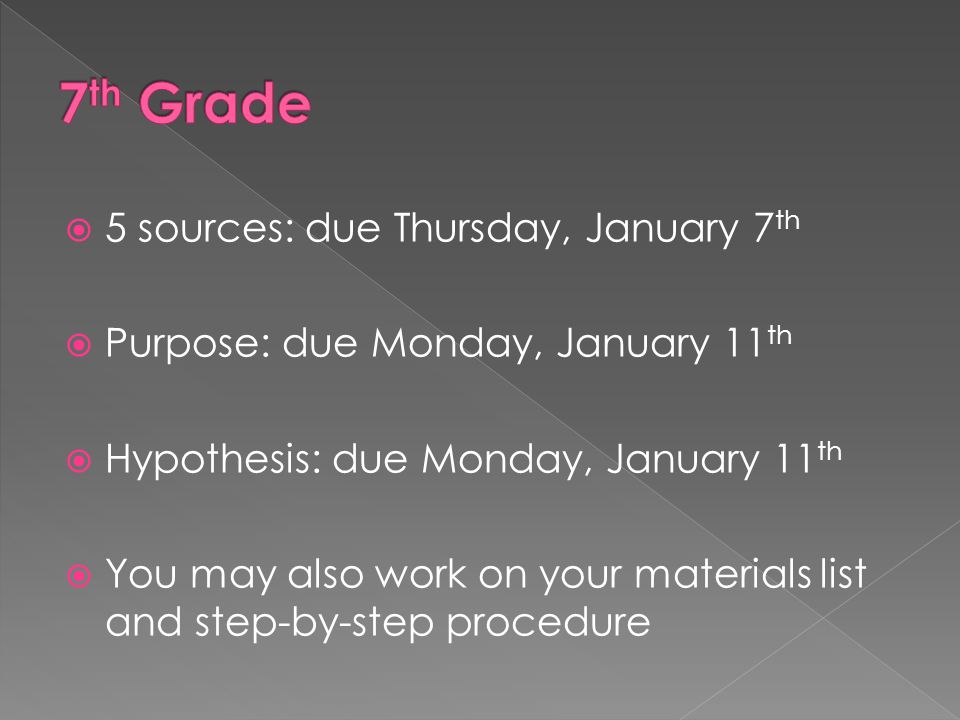 7th Grade

5 sources: due Thursday, January 7th

Purpose: due Monday, January 11th

Hypothesis: due Monday, January 11th

You may also work on your materials list and step-by-step procedure